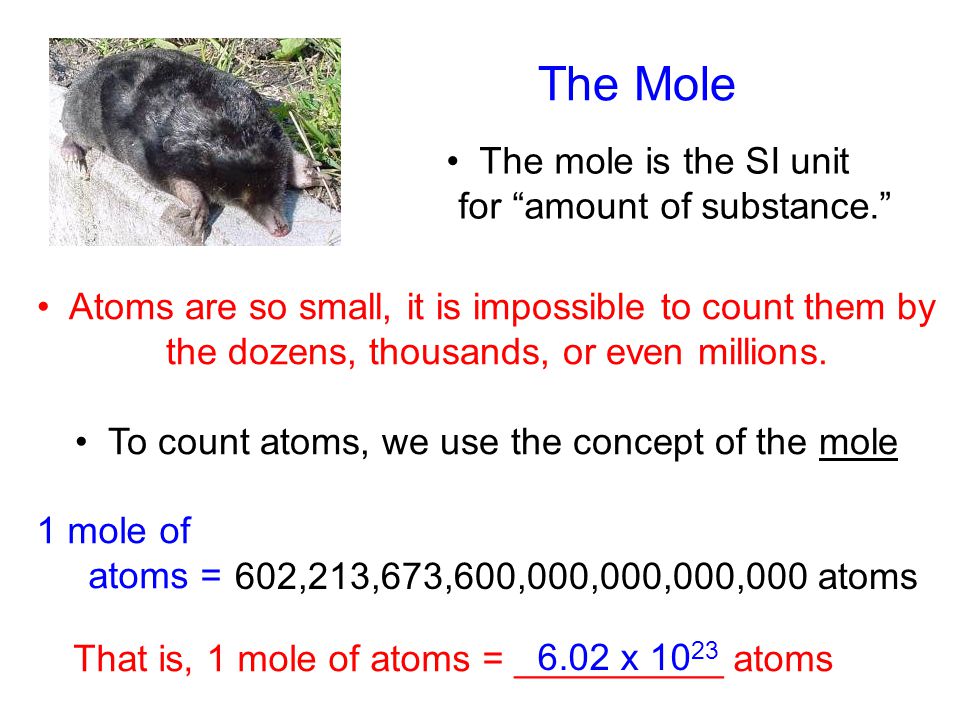 The Mole

• The mole is the SI unit for “amount of substance.”

• Atoms are so small, it is impossible to count them by the dozens, thousands, or even millions.

• To count atoms, we use the concept of the mole

1 mole of atoms = 602,213,673,600,000,000,000,000 atoms

That is, 1 mole of atoms = $6.02 \times 10^{23}$ atoms